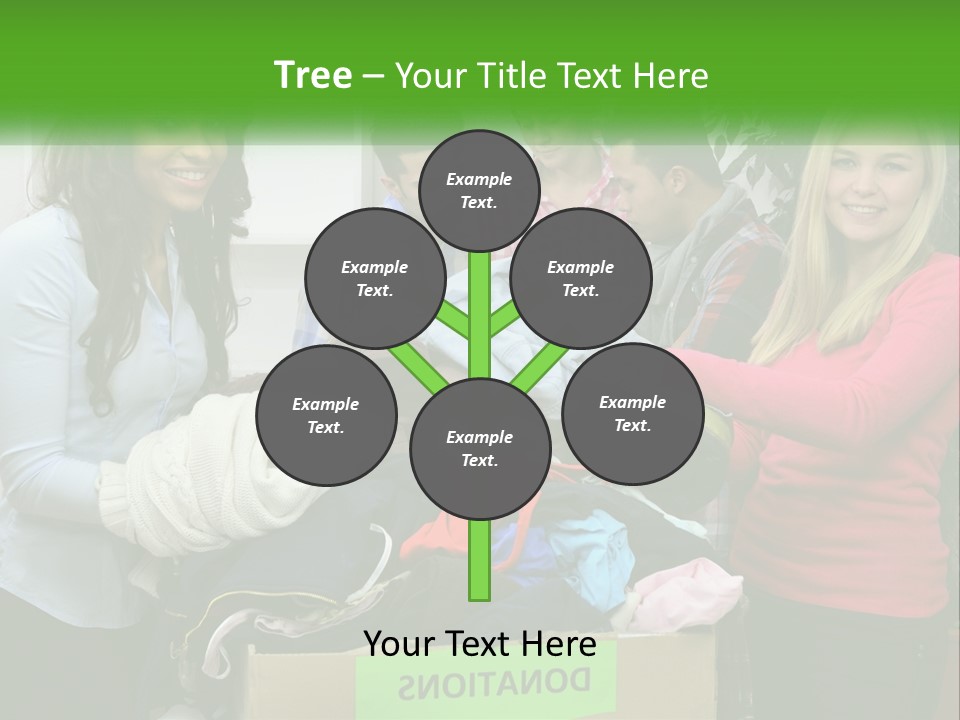 Tree – Your Title Text Here

Example Text.

Example Text.

Example Text.

Example Text.

Example Text.

Example Text.

Your Text Here

DONATIONS